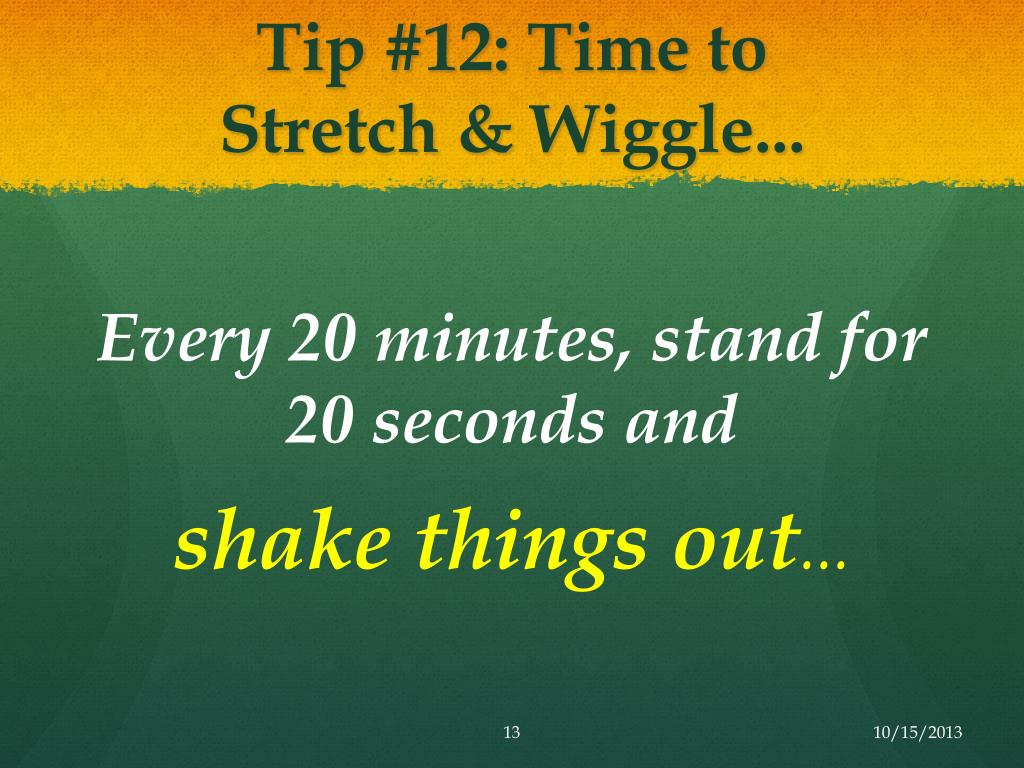 Tip #12: Time to Stretch & Wiggle...

Every 20 minutes, stand for 20 seconds and

shake things out...

13

10/15/2013